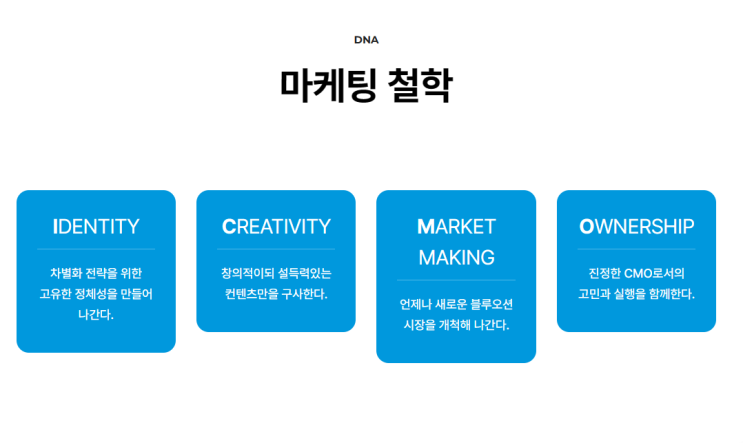 DNA

마케팅 철학

IDENTITY

차별화 전략을 위한 고유한 정체성을 만들어 나간다.

CREATIVITY

창의적이되 설득력있는 컨텐츠만을 구사한다.

MARKET MAKING

언제나 새로운 블루오션 시장을 개척해 나간다.

OWNERSHIP

진정한 CMO로서의 고민과 실행을 함께한다.